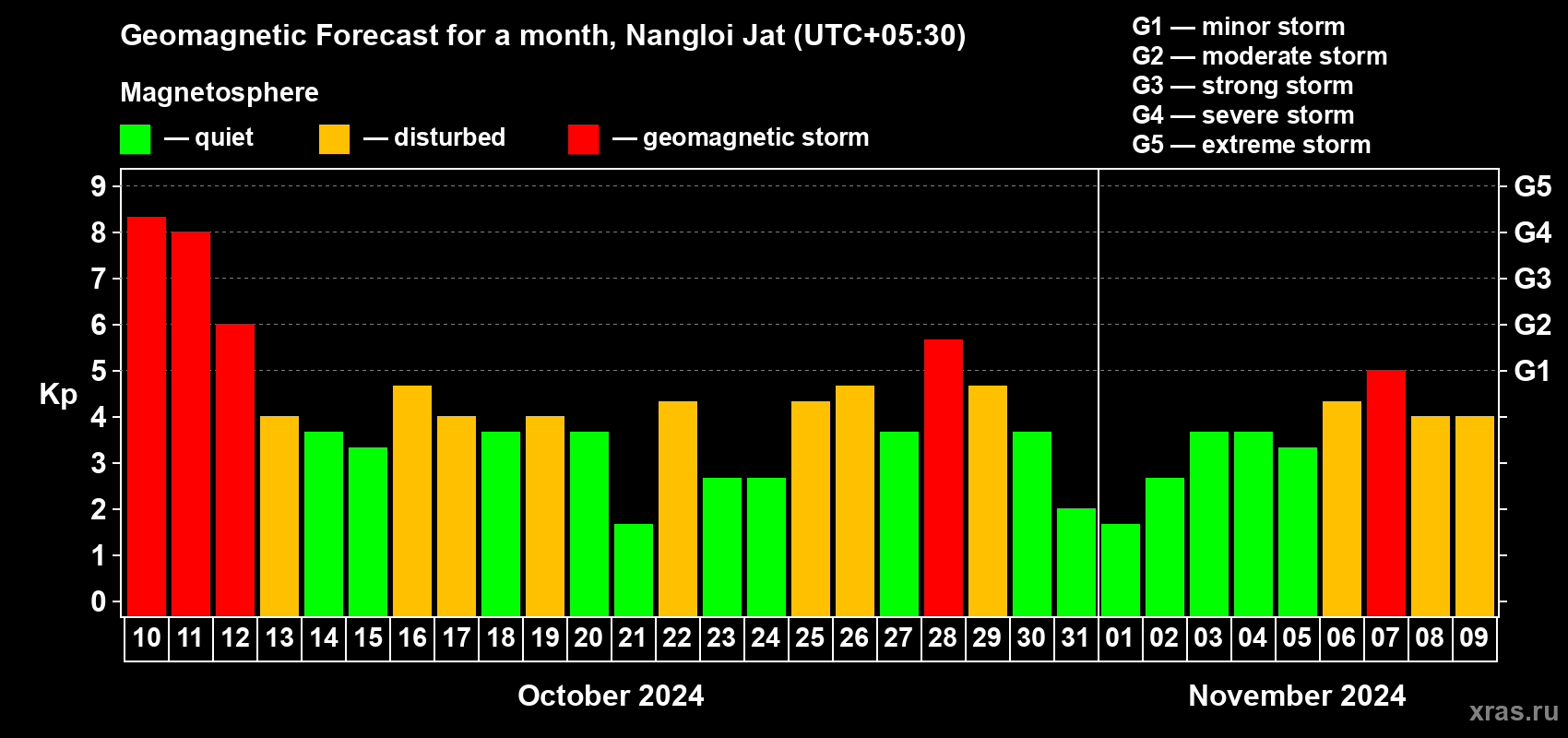 Geomagnetic Forecast for a month, Nangloi Jat (UTC+05:30)

Magnetosphere

— quiet — disturbed — geomagnetic storm

G1 — minor storm
G2 — moderate storm
G3 — strong storm
G4 — severe storm
G5 — extreme storm

Kp

9
8
7
6
5
4
3
2
1
0

G5
G4
G3
G2
G1

10 11 12 13 14 15 16 17 18 19 20 21 22 23 24 25 26 27 28 29 30 31 01 02 03 04 05 06 07 08 09

October 2024

November 2024

xras.ru